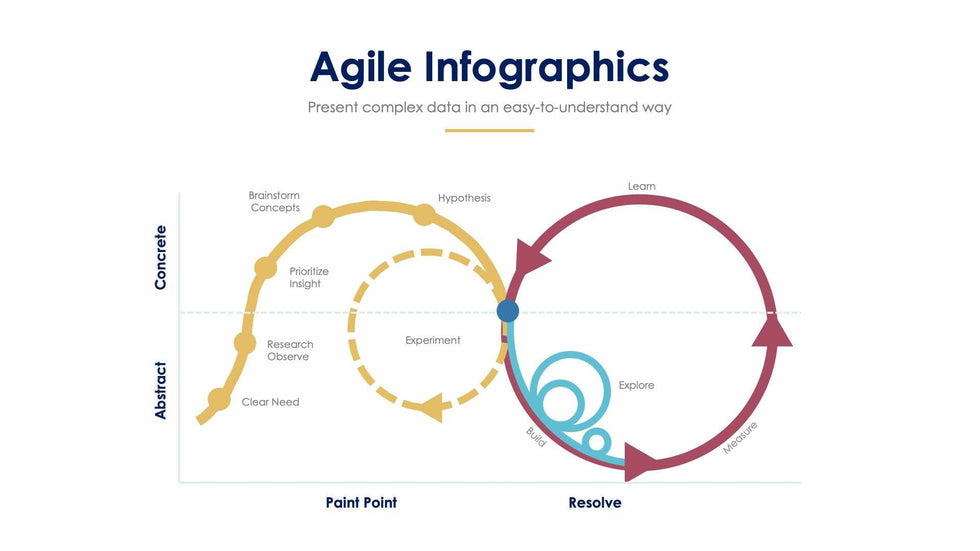 Agile Infographics

Present complex data in an easy-to-understand way

Concrete

Abstract

Brainstorm Concepts

Hypothesis

Prioritize Insight

Research Observe

Clear Need

Experiment

Learn

Explore

Build

Measure

Paint Point

Resolve